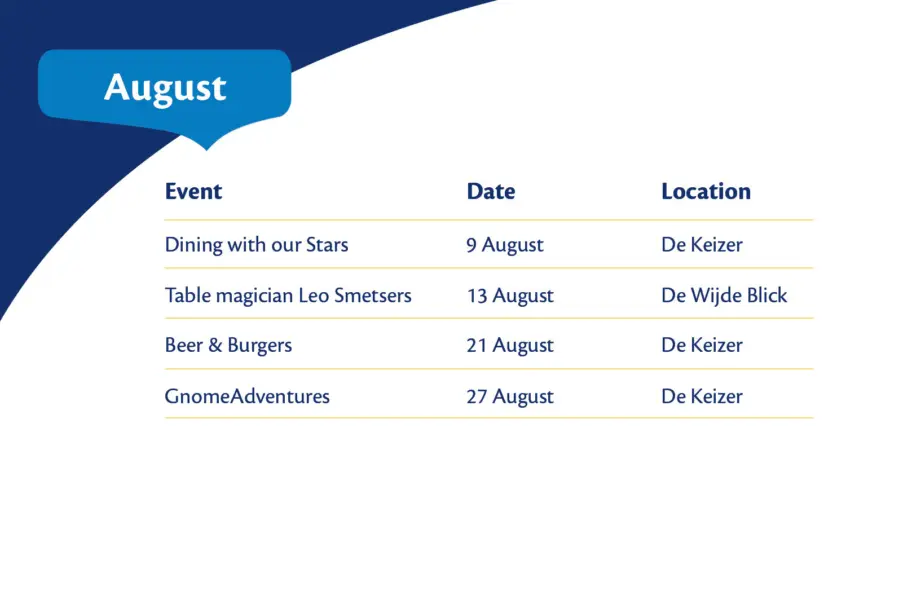 August

| Event | Date | Location |
|---|---|---|
| Dining with our Stars | 9 August | De Keizer |
| Table magician Leo Smetsers | 13 August | De Wijde Blick |
| Beer & Burgers | 21 August | De Keizer |
| GnomeAdventures | 27 August | De Keizer |